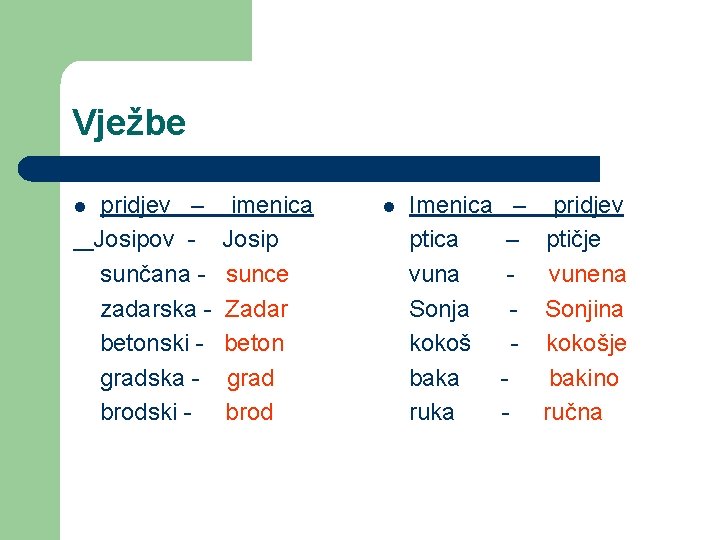 Vježbe

pridjev – imenica
Josipov - Josip
sunčana - sunce
zadarska - Zadar
betonski - beton
gradska - grad
brodski - brod

Imenica – pridjev
ptica – ptičje
vuna - vunena
Sonja - Sonjina
kokoš - kokošje
baka - bakino
ruka - ručna